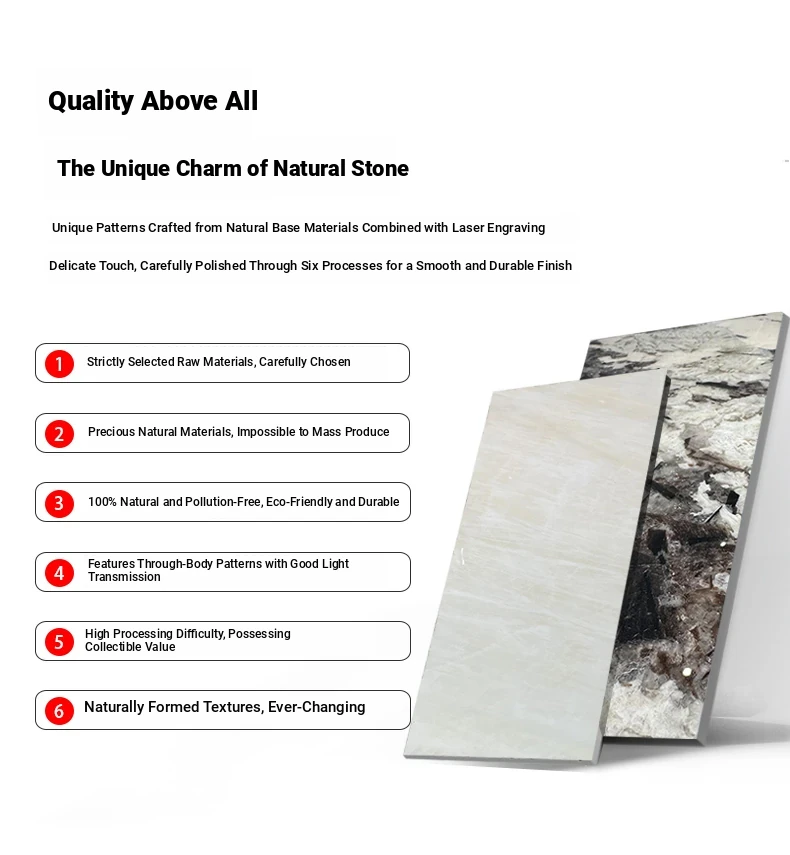 Quality Above All

The Unique Charm of Natural Stone

Unique Patterns Crafted from Natural Base Materials Combined with Laser Engraving

Delicate Touch, Carefully Polished Through Six Processes for a Smooth and Durable Finish

1 Strictly Selected Raw Materials, Carefully Chosen

2 Precious Natural Materials, Impossible to Mass Produce

3 100% Natural and Pollution-Free, Eco-Friendly and Durable

4 Features Through-Body Patterns with Good Light Transmission

5 High Processing Difficulty, Possessing Collectible Value

6 Naturally Formed Textures, Ever-Changing